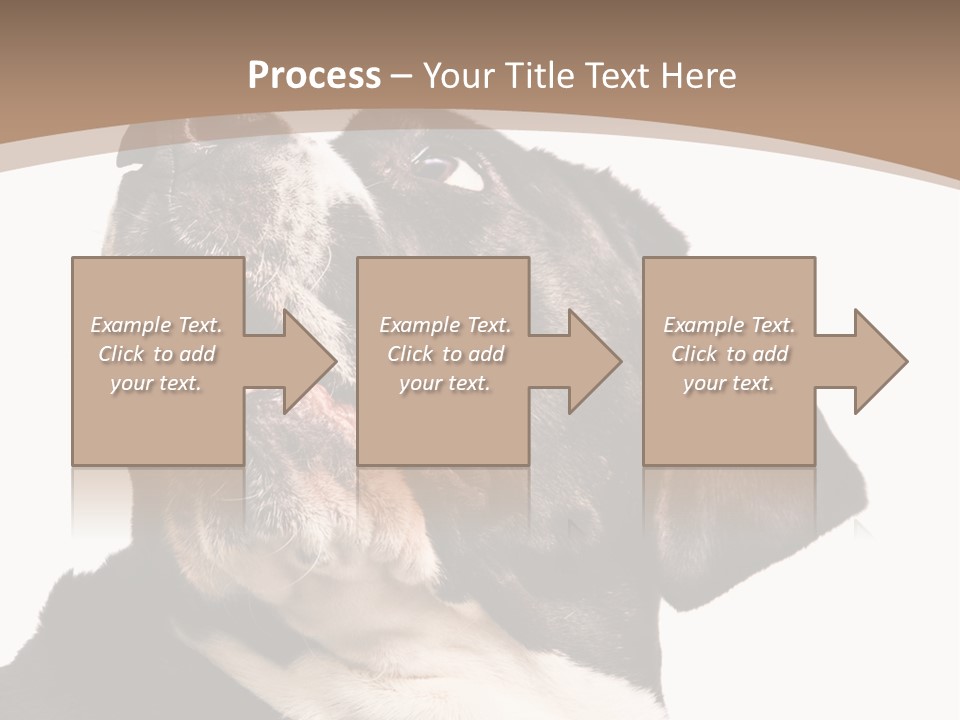 Process – Your Title Text Here

Example Text. Click to add your text.

Example Text. Click to add your text.

Example Text. Click to add your text.